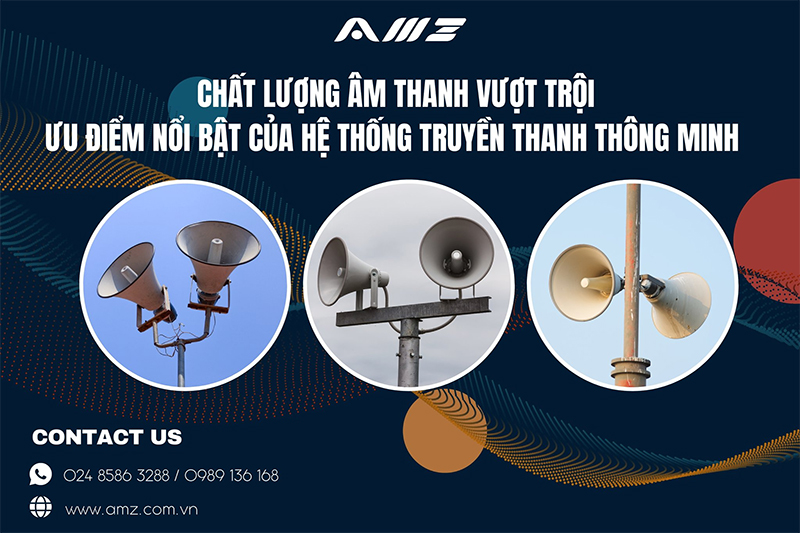 AMZ

CHẤT LƯỢNG ÂM THANH VƯỢT TRỘI
ƯU ĐIỂM NỔI BẬT CỦA HỆ THỐNG TRUYỀN THANH THÔNG MINH

CONTACT US

024 8586 3288 / 0989 136 168

www.amz.com.vn